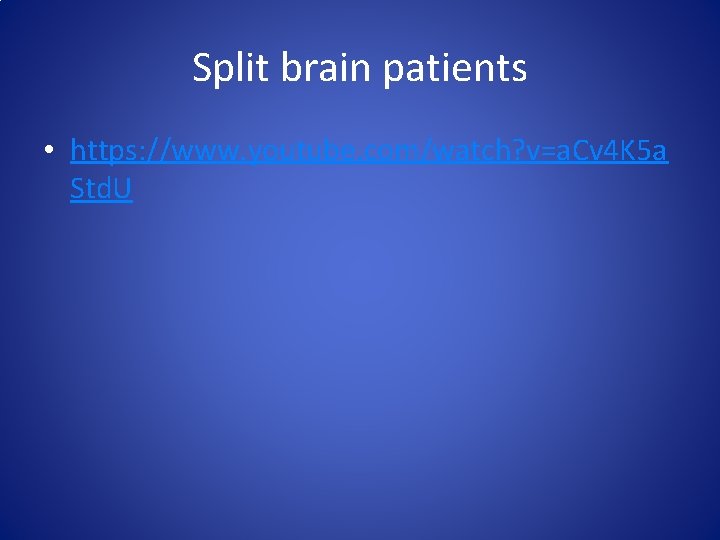 Split brain patients

• https://www.youtube.com/watch?v=aCv4K5aStdU